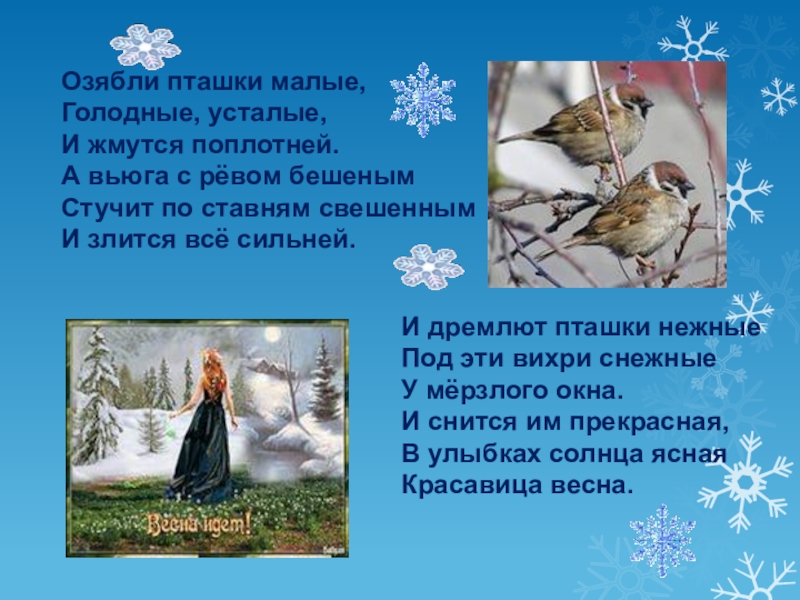 Озябли пташки малые,
Голодные, усталые,
И жмутся поплотней.
А вьюга с рёвом бешеным
Стучит по ставням свешенным
И злится всё сильней.

И дремлют пташки нежные
Под эти вихри снежные
У мёрзлого окна.
И снится им прекрасная,
В улыбках солнца ясная
Красавица весна.

Весна идет!